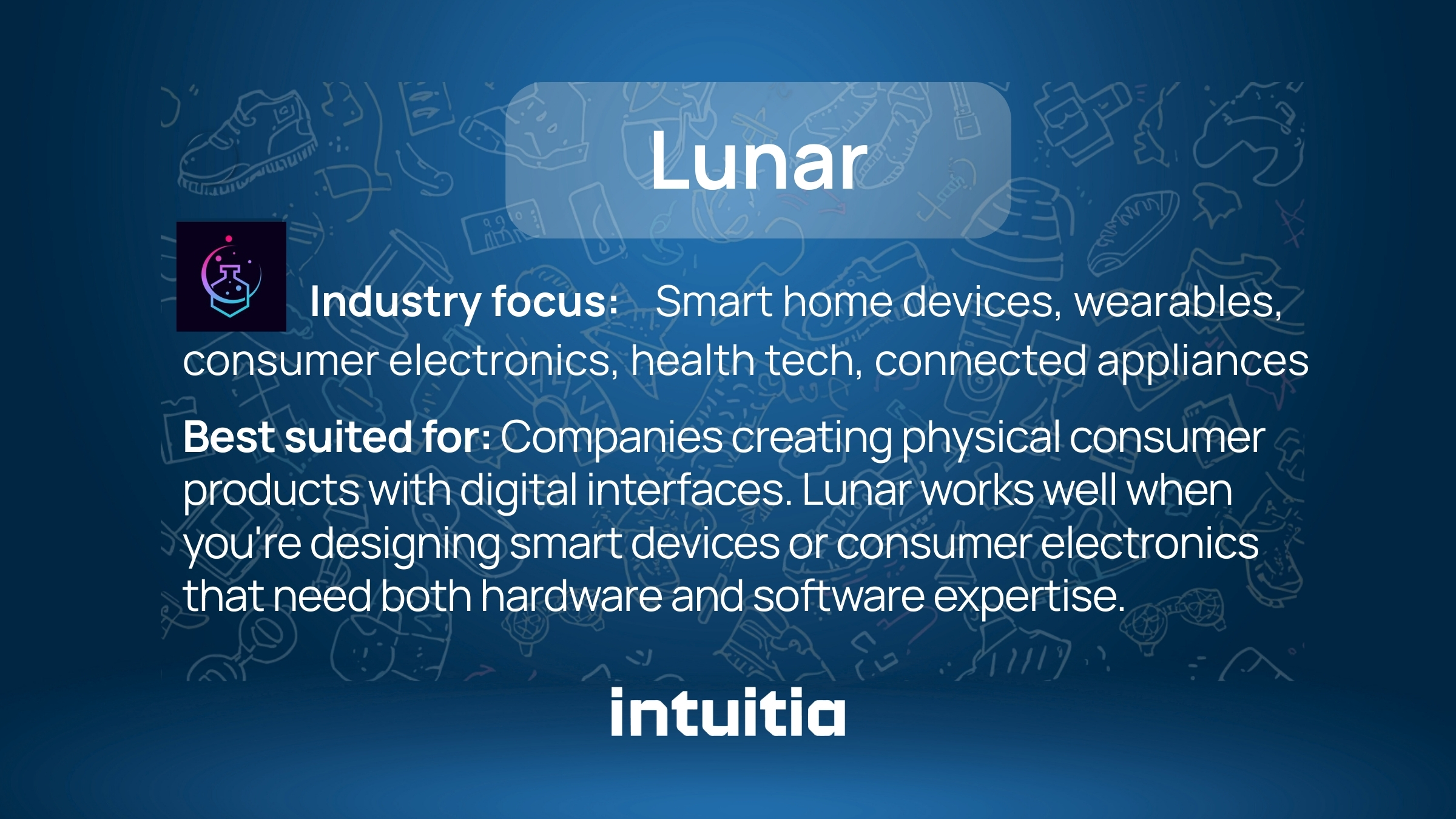 Lunar

Industry focus: Smart home devices, wearables, consumer electronics, health tech, connected appliances

Best suited for: Companies creating physical consumer products with digital interfaces. Lunar works well when you're designing smart devices or consumer electronics that need both hardware and software expertise.

intuitia